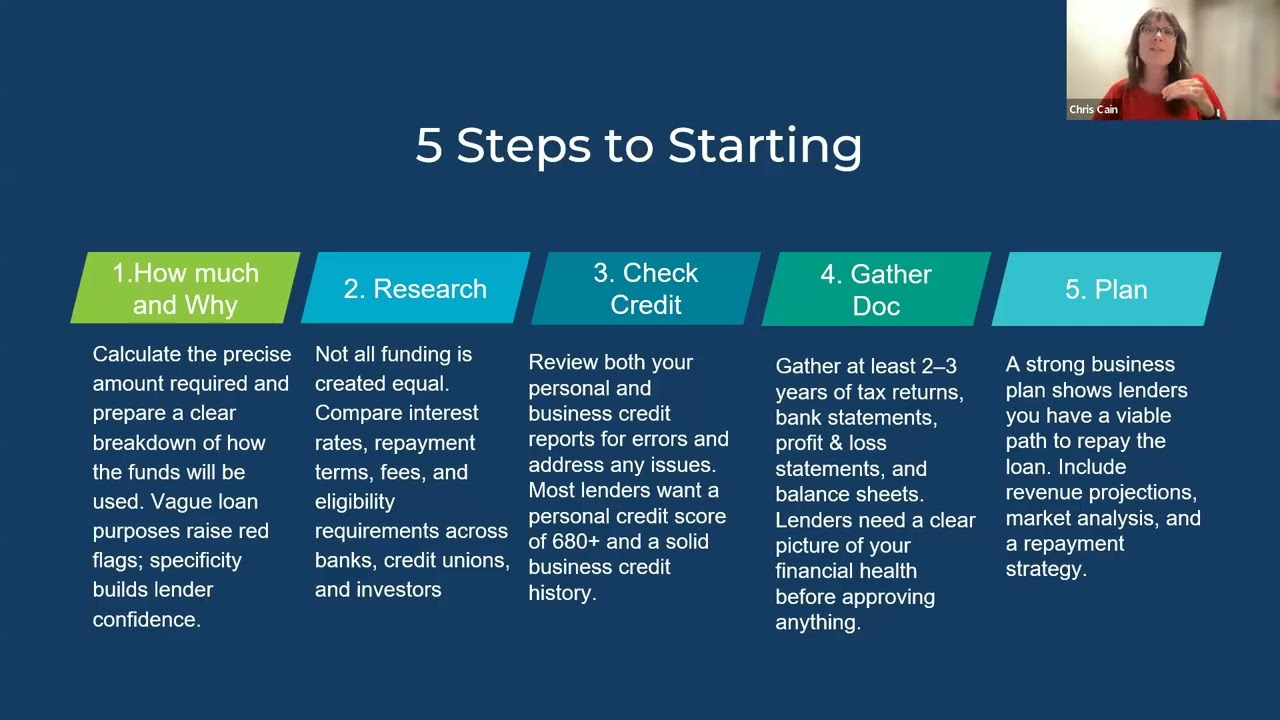 Chris Cain

5 Steps to Starting

1.How much and Why

Calculate the precise amount required and prepare a clear breakdown of how the funds will be used. Vague loan purposes raise red flags; specificity builds lender confidence.

2. Research

Not all funding is created equal. Compare interest rates, repayment terms, fees, and eligibility requirements across banks, credit unions, and investors

3. Check Credit

Review both your personal and business credit reports for errors and address any issues. Most lenders want a personal credit score of 680+ and a solid business credit history.

4. Gather Doc

Gather at least 2–3 years of tax returns, bank statements, profit & loss statements, and balance sheets. Lenders need a clear picture of your financial health before approving anything.

5. Plan

A strong business plan shows lenders you have a viable path to repay the loan. Include revenue projections, market analysis, and a repayment strategy.